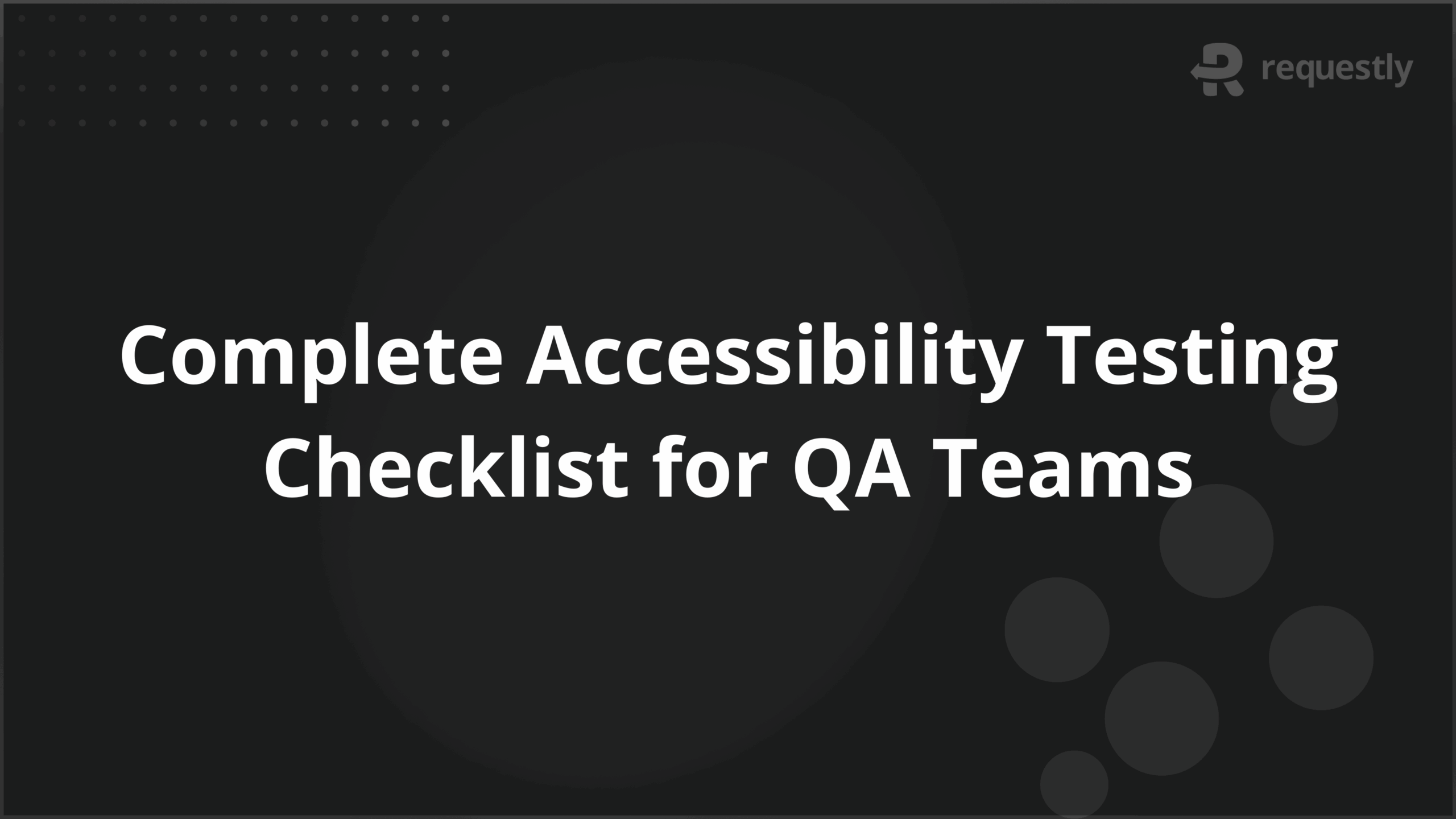 requestly

Complete Accessibility Testing Checklist for QA Teams